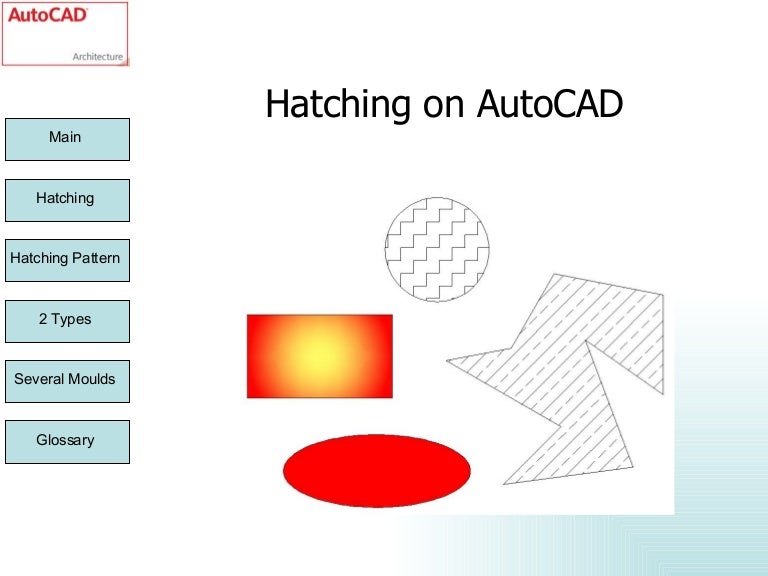 AutoCAD
Architecture

Hatching on AutoCAD

Main

Hatching

Hatching Pattern

2 Types

Several Moulds

Glossary